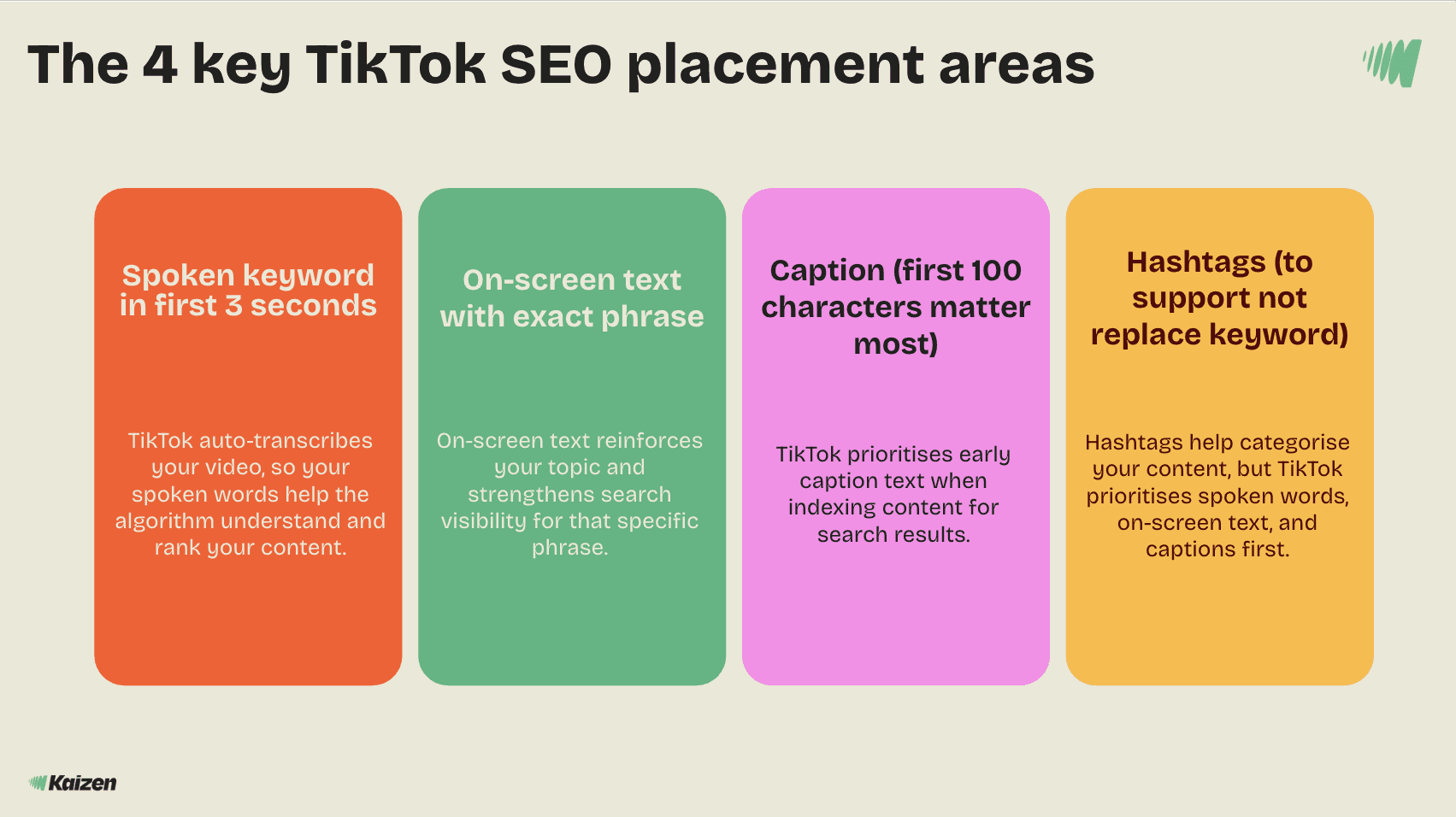 The 4 key TikTok SEO placement areas

Spoken keyword in first 3 seconds

TikTok auto-transcribes your video, so your spoken words help the algorithm understand and rank your content.

On-screen text with exact phrase

On-screen text reinforces your topic and strengthens search visibility for that specific phrase.

Caption (first 100 characters matter most)

TikTok prioritises early caption text when indexing content for search results.

Hashtags (to support not replace keyword)

Hashtags help categorise your content, but TikTok prioritises spoken words, on-screen text, and captions first.

Kaizen